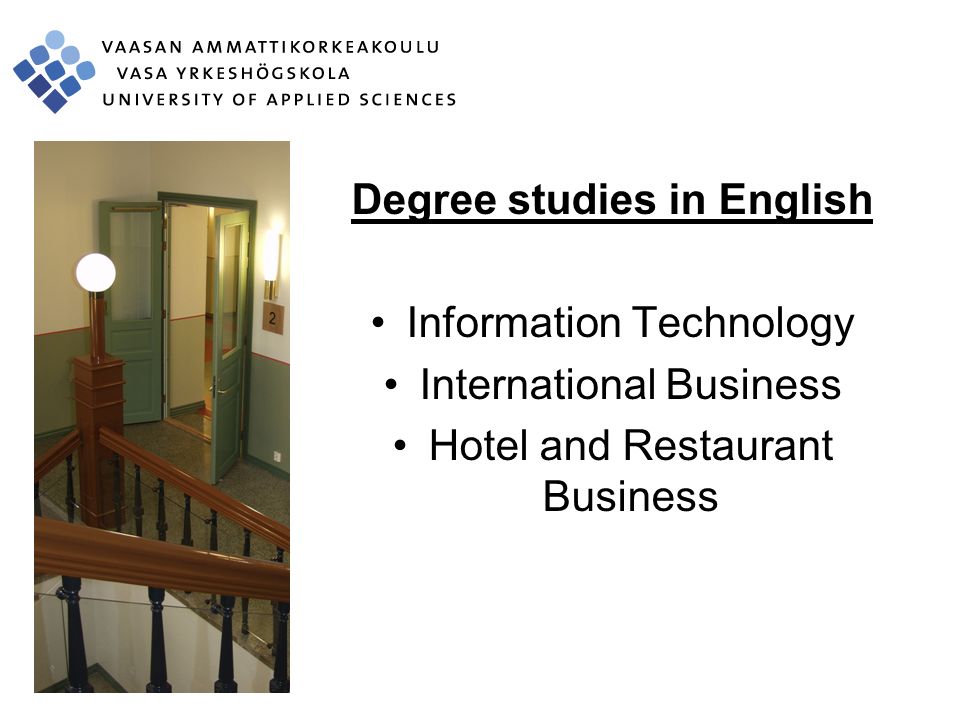 VAASAN AMMATTIKORKEAKOULU
VASA YRKESHÖGSKOLA
UNIVERSITY OF APPLIED SCIENCES

2

Degree studies in English

• Information Technology
• International Business
• Hotel and Restaurant Business